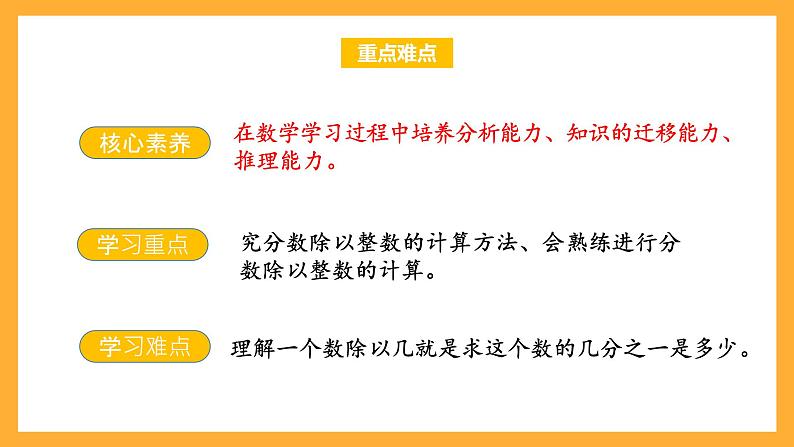 重点难点

核心素养

在数学学习过程中培养分析能力、知识的迁移能力、推理能力。

学习重点

究分数除以整数的计算方法、会熟练进行分数除以整数的计算。

学习难点

理解一个数除以几就是求这个数的几分之一是多少。